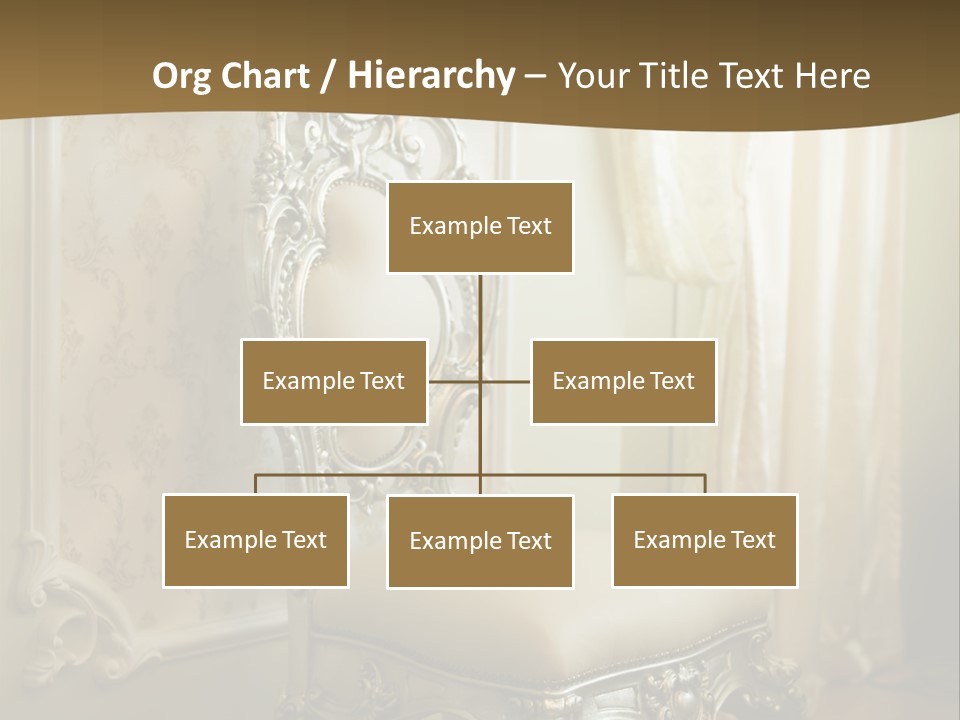 Org Chart / Hierarchy – Your Title Text Here

Example Text

Example Text

Example Text

Example Text

Example Text

Example Text